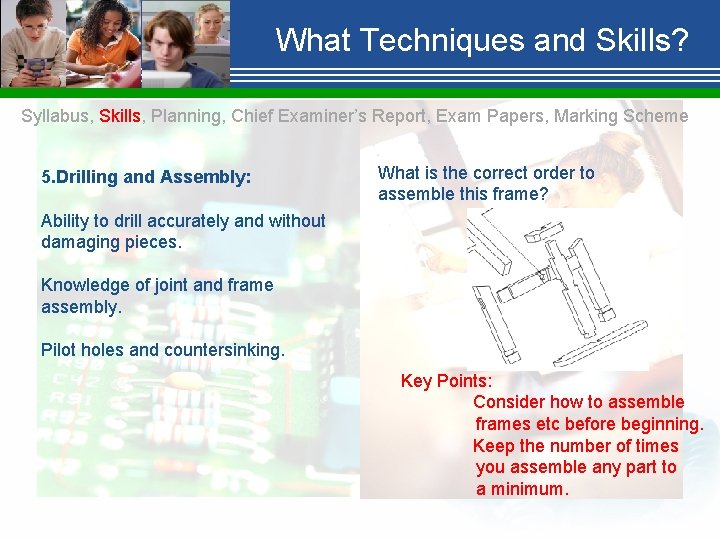 What Techniques and Skills?

Syllabus, Skills, Planning, Chief Examiner's Report, Exam Papers, Marking Scheme

5.Drilling and Assembly:

Ability to drill accurately and without damaging pieces.

Knowledge of joint and frame assembly.

Pilot holes and countersinking.

What is the correct order to assemble this frame?

Key Points:
Consider how to assemble frames etc before beginning.
Keep the number of times you assemble any part to a minimum.